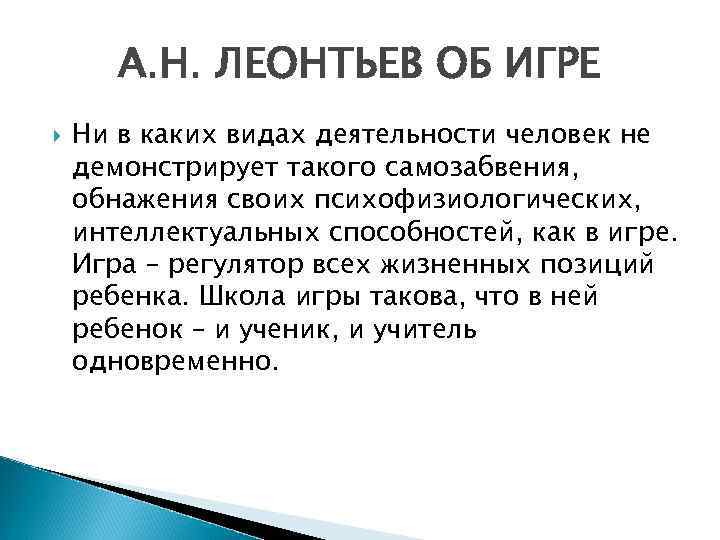 А.Н. ЛЕОНТЬЕВ ОБ ИГРЕ

Ни в каких видах деятельности человек не демонстрирует такого самозабвения, обнажения своих психофизиологических, интеллектуальных способностей, как в игре. Игра – регулятор всех жизненных позиций ребенка. Школа игры такова, что в ней ребенок – и ученик, и учитель одновременно.